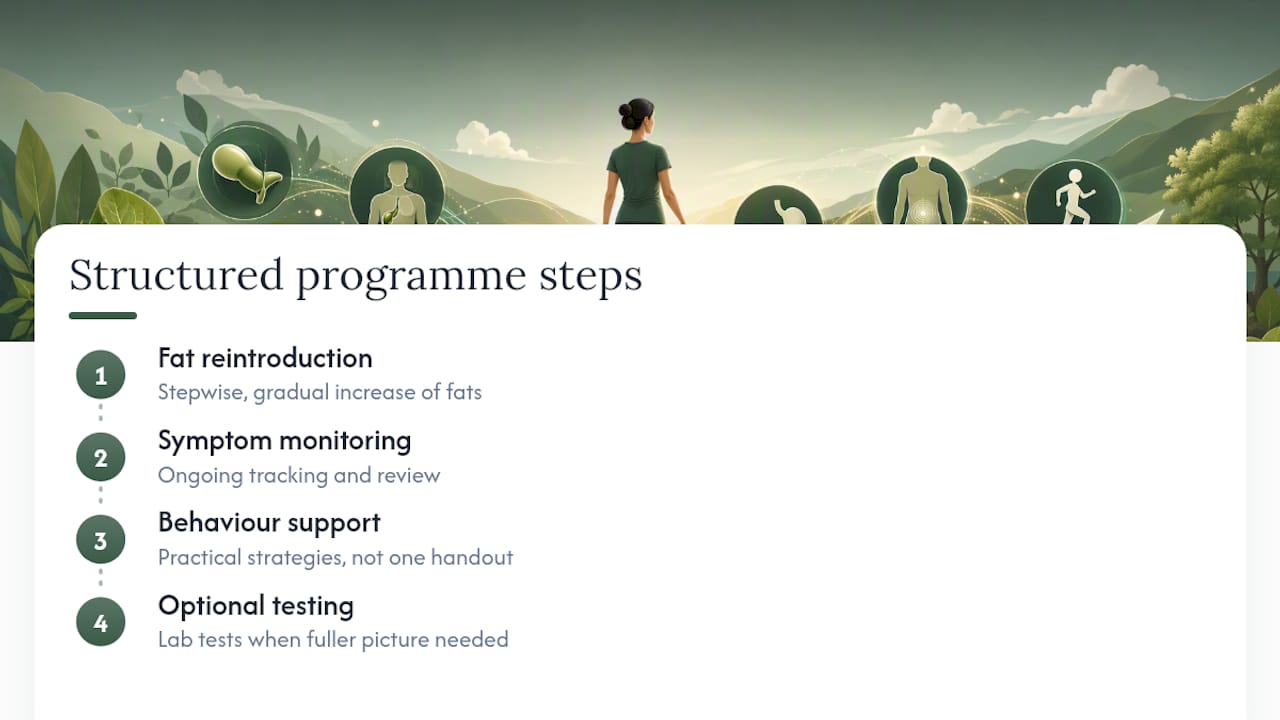 Structured programme steps

1
Fat reintroduction
Stepwise, gradual increase of fats

2
Symptom monitoring
Ongoing tracking and review

3
Behaviour support
Practical strategies, not one handout

4
Optional testing
Lab tests when fuller picture needed